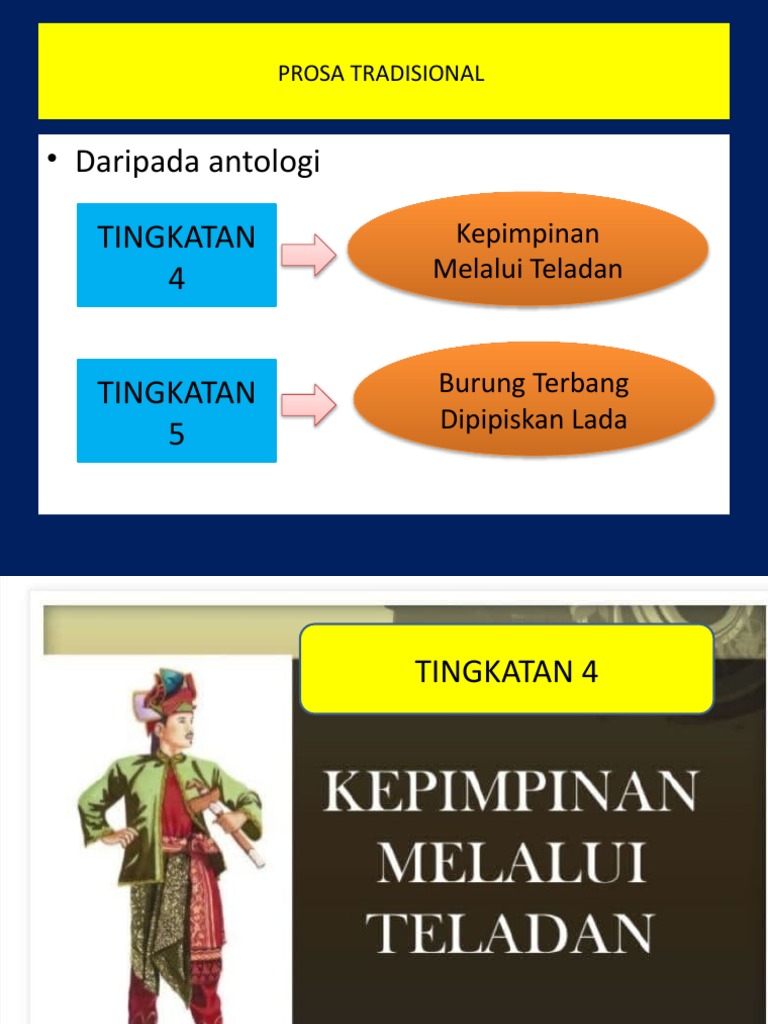 PROSA TRADISIONAL

• Daripada antologi

TINGKATAN 4

Kepimpinan Melalui Teladan

TINGKATAN 5

Burung Terbang Dipipiskan Lada

TINGKATAN 4

KEPIMPINAN MELALUI TELADAN